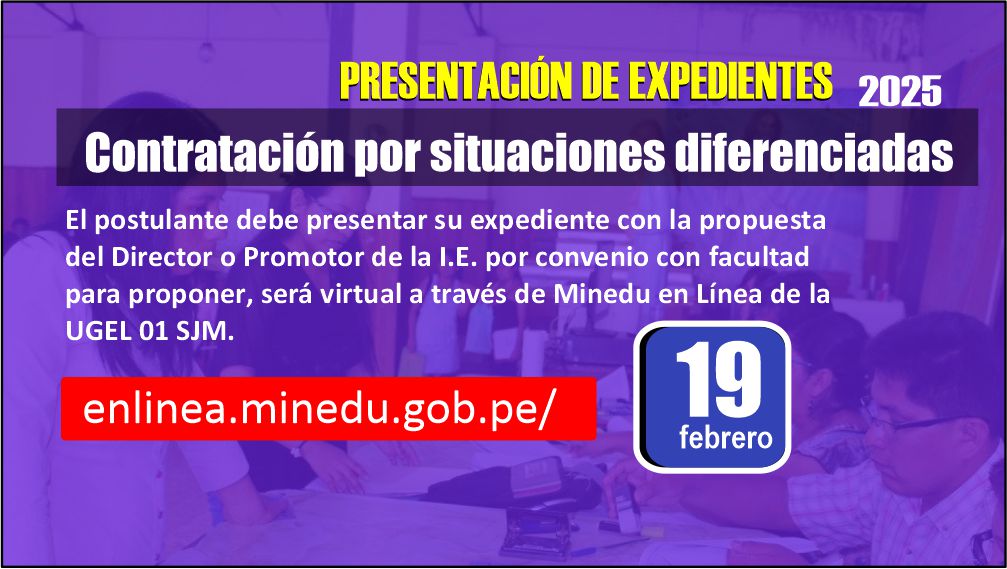 PRESENTACIÓN DE EXPEDIENTES 2025

Contratación por situaciones diferenciadas

El postulante debe presentar su expediente con la propuesta del Director o Promotor de la I.E. por convenio con facultad para proponer, será virtual a través de Minedu en Línea de la UGEL 01 SJM.

enlinea.minedu.gob.pe/

19
febrero